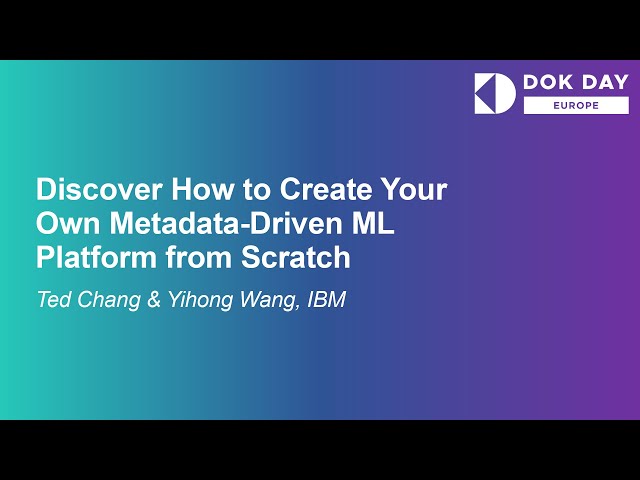 DOK DAY
EUROPE

Discover How to Create Your Own Metadata-Driven ML Platform from Scratch

Ted Chang & Yihong Wang, IBM